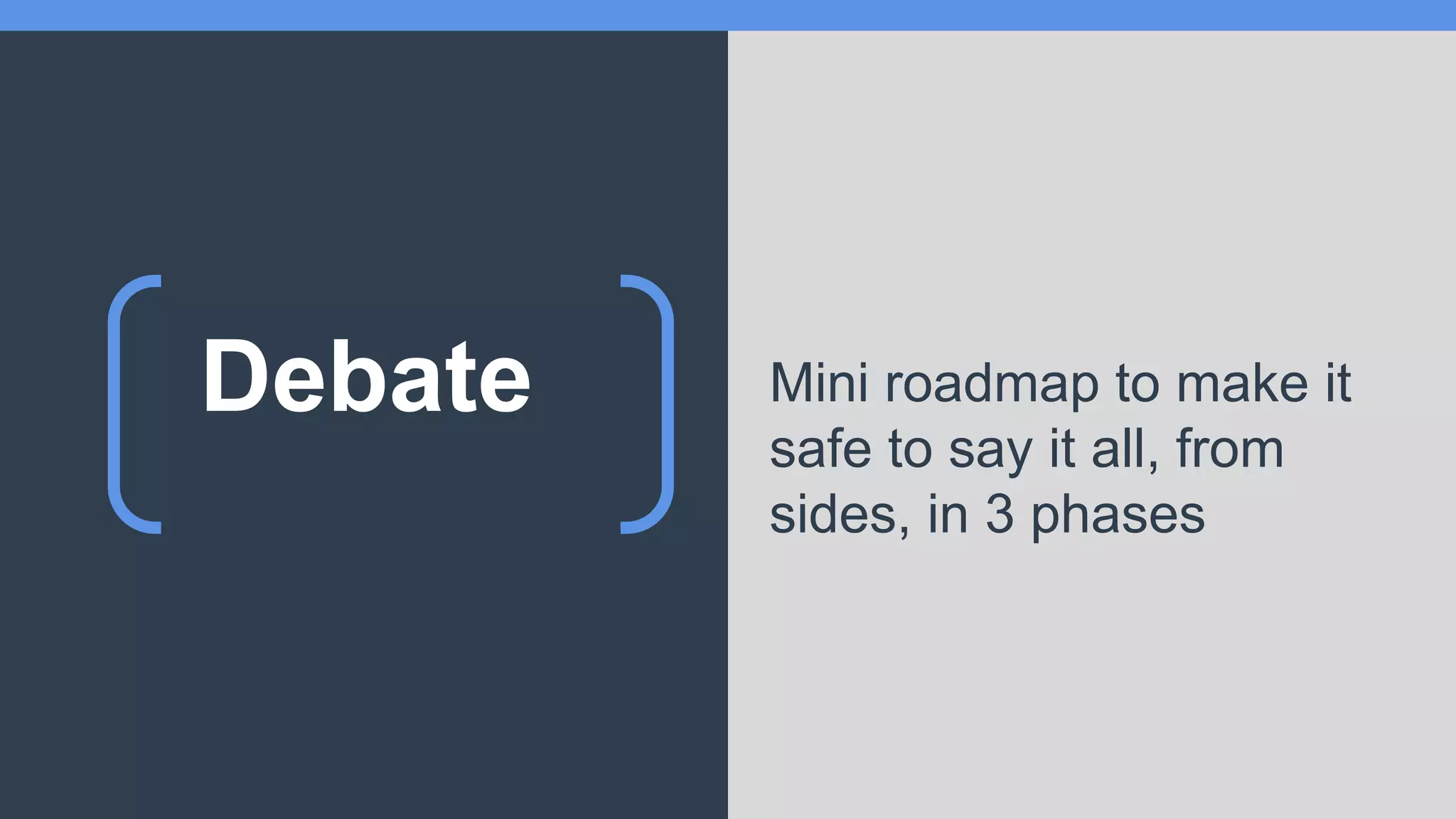 Debate

Mini roadmap to make it safe to say it all, from sides, in 3 phases